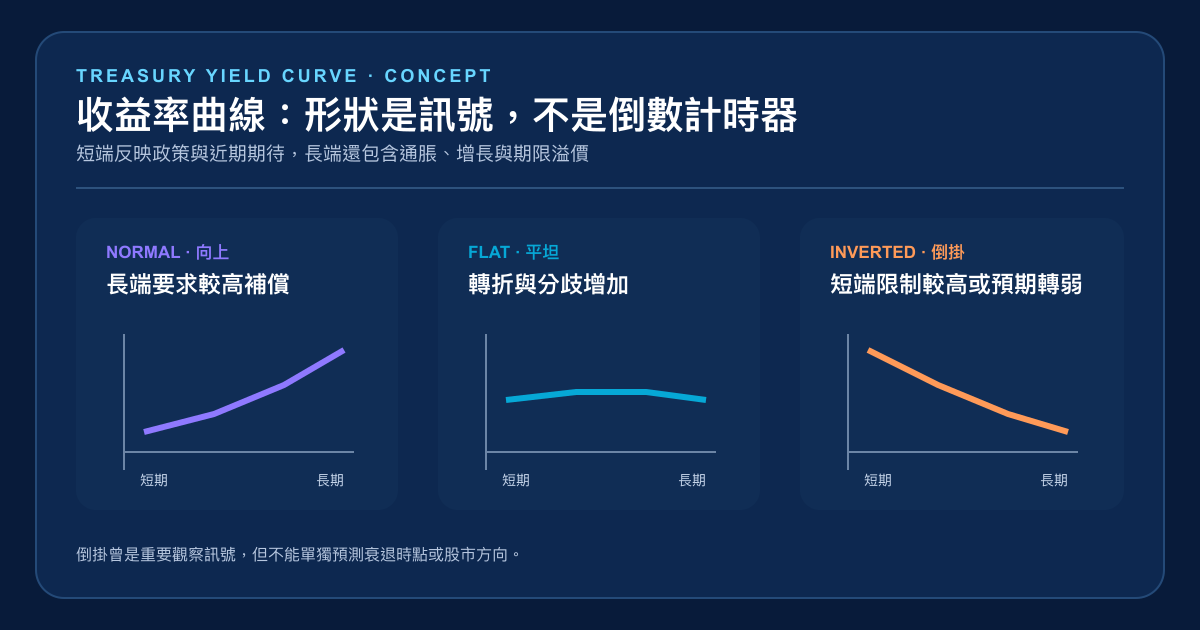 TREASURY YIELD CURVE · CONCEPT

收益率曲線：形狀是訊號，不是倒數計時器

短端反映政策與近期期待，長端還包含通脹、增長與期限溢價

NORMAL · 向上

長端要求較高補償

短期 長期

FLAT · 平坦

轉折與分歧增加

短期 長期

INVERTED · 倒掛

短端限制較高或預期轉弱

短期 長期

倒掛曾是重要觀察訊號，但不能單獨預測衰退時點或股市方向。